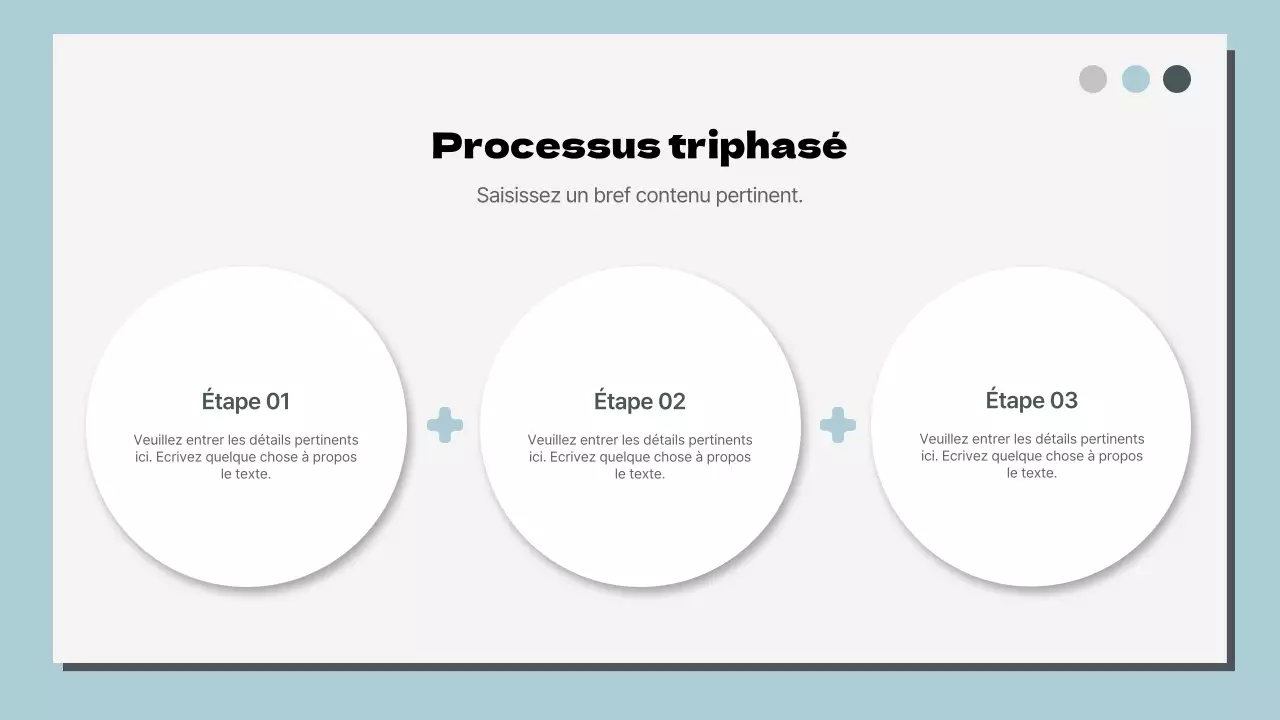 Processus triphasé

Saisissez un bref contenu pertinent.

Étape 01

Veuillez entrer les détails pertinents ici. Ecrivez quelque chose à propos le texte.

Étape 02

Veuillez entrer les détails pertinents ici. Ecrivez quelque chose à propos le texte.

Étape 03

Veuillez entrer les détails pertinents ici. Ecrivez quelque chose à propos le texte.